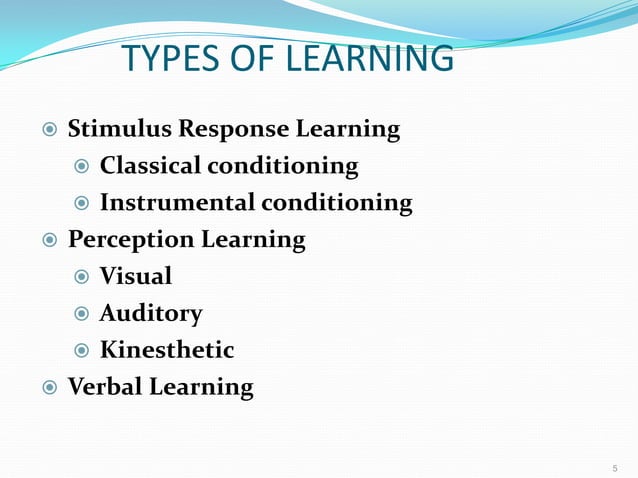 TYPES OF LEARNING

Stimulus Response Learning
Classical conditioning
Instrumental conditioning
Perception Learning
Visual
Auditory
Kinesthetic
Verbal Learning

5